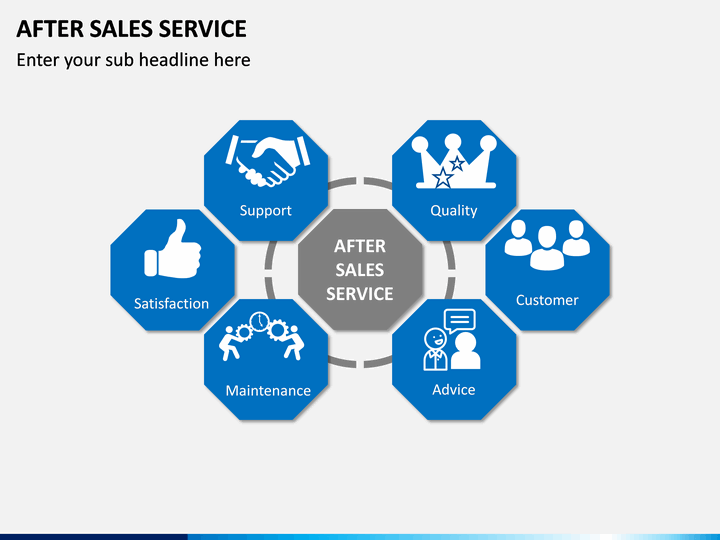 AFTER SALES SERVICE

Enter your sub headline here

Support

Quality

Satisfaction

AFTER SALES SERVICE

Customer

Maintenance

Advice